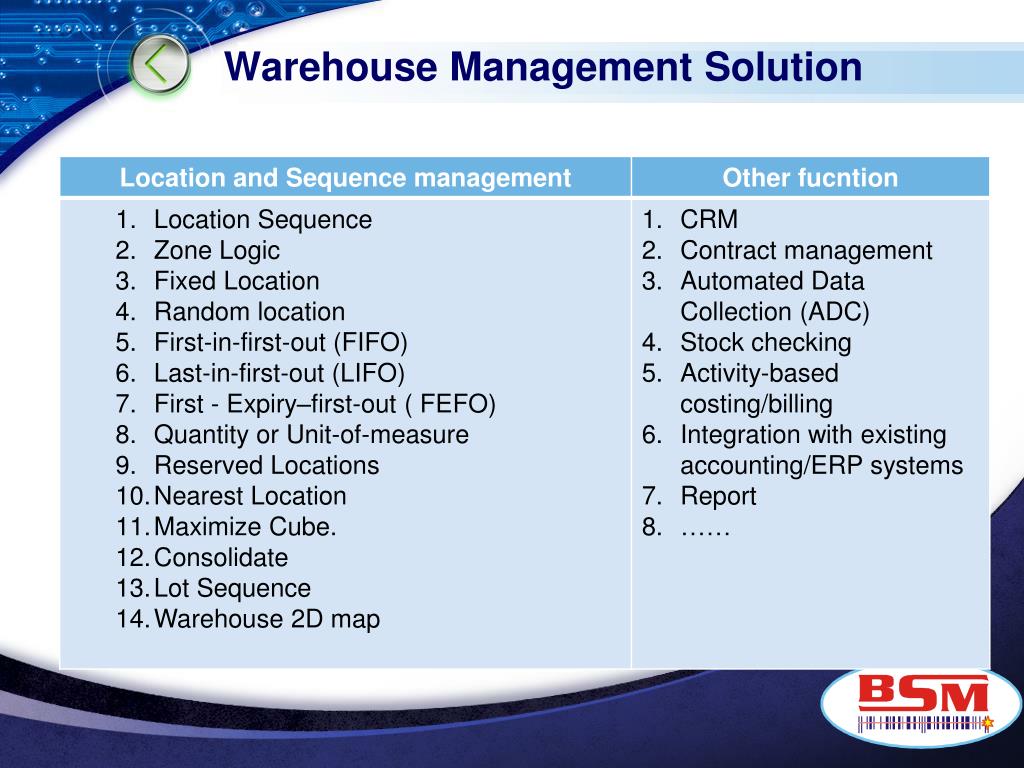 Warehouse Management Solution

| Location and Sequence management | Other fucntion |
|---|---|
| 1. Location Sequence<br>2. Zone Logic<br>3. Fixed Location<br>4. Random location<br>5. First-in-first-out (FIFO)<br>6. Last-in-first-out (LIFO)<br>7. First - Expiry–first-out ( FEFO)<br>8. Quantity or Unit-of-measure<br>9. Reserved Locations<br>10. Nearest Location<br>11. Maximize Cube.<br>12. Consolidate<br>13. Lot Sequence<br>14. Warehouse 2D map | 1. CRM<br>2. Contract management<br>3. Automated Data Collection (ADC)<br>4. Stock checking<br>5. Activity-based costing/billing<br>6. Integration with existing accounting/ERP systems<br>7. Report<br>8. …… |

BSM